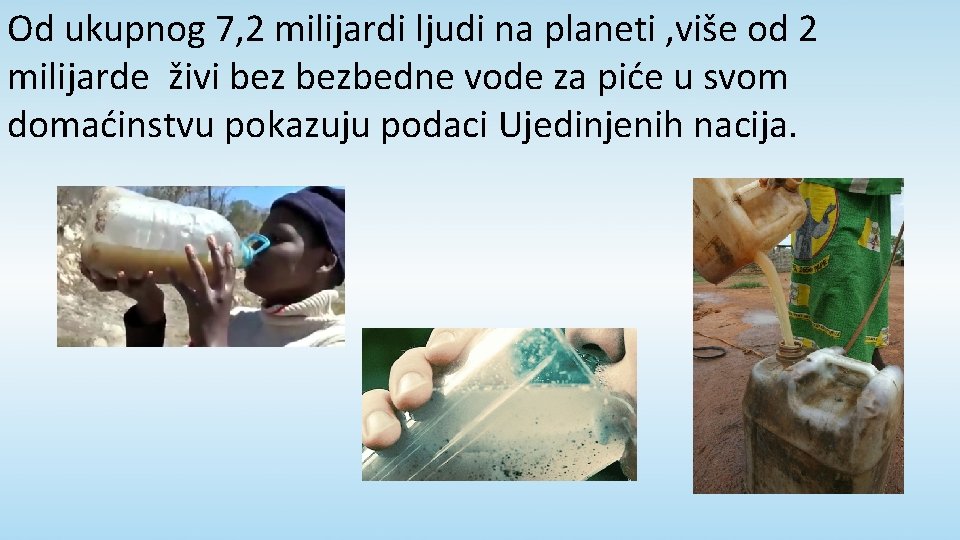 Od ukupnog 7,2 milijardi ljudi na planeti ,više od 2 milijarde  živi bez bezbedne vode za piće u svom domaćinstvu pokazuju podaci Ujedinjenih nacija.